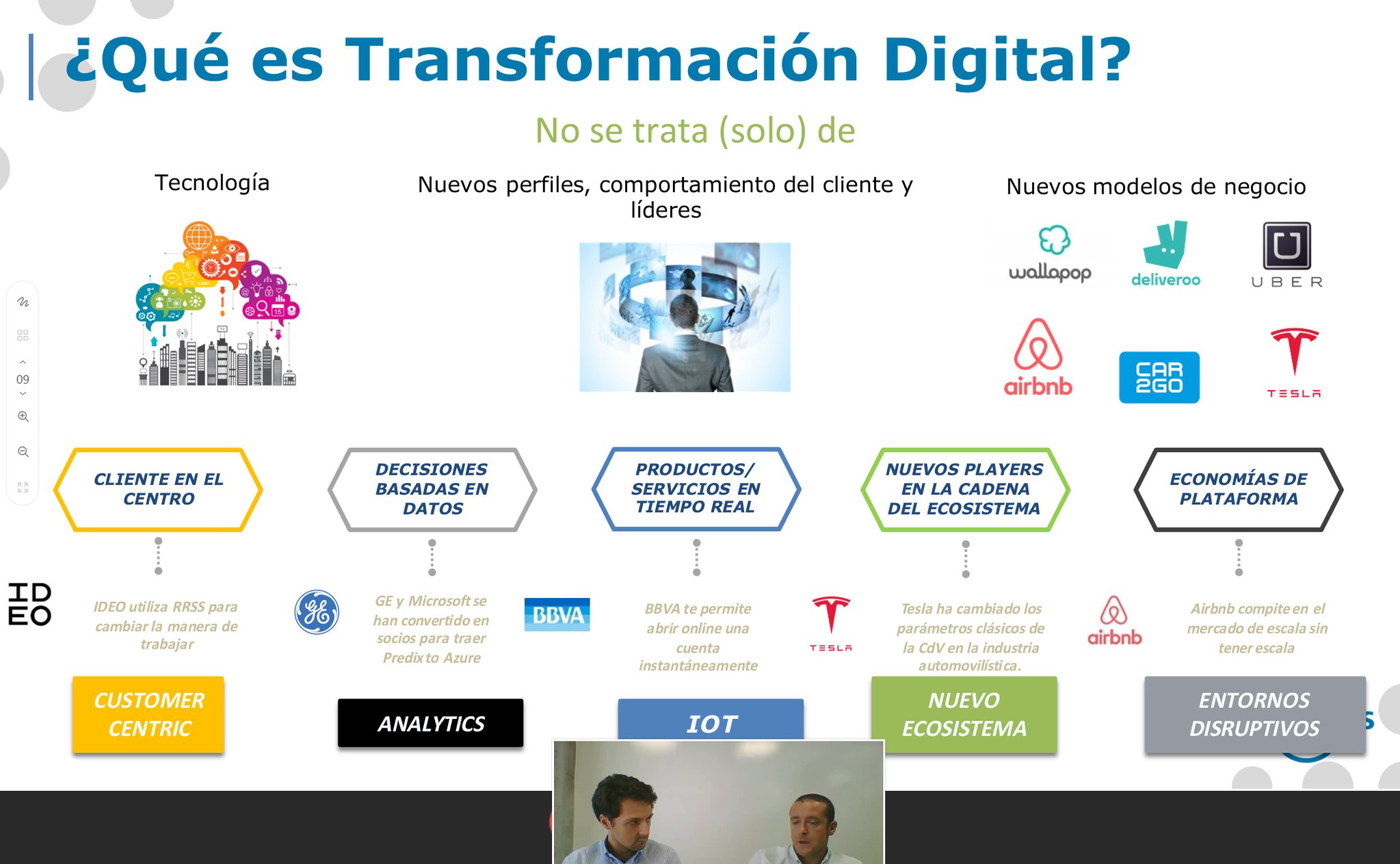 ¿Qué es Transformación Digital?

No se trata (solo) de

Tecnología

Nuevos perfiles, comportamiento del cliente y líderes

Nuevos modelos de negocio

wallapop
deliveroo
UBER
airbnb
CAR 2GO
TESLA

09

CLIENTE EN EL CENTRO

DECISIONES BASADAS EN DATOS

PRODUCTOS/ SERVICIOS EN TIEMPO REAL

NUEVOS PLAYERS EN LA CADENA DEL ECOSISTEMA

ECONOMÍAS DE PLATAFORMA

IDEO

IDEO utiliza RRSS para cambiar la manera de trabajar

GE y Microsoft se han convertido en socios para traer Predix to Azure

BBVA

BBVA te permite abrir online una cuenta instantáneamente

TESLA

Tesla ha cambiado los parámetros clásicos de la CdV en la industria automovilística.

airbnb

Airbnb compite en el mercado de escala sin tener escala

CUSTOMER CENTRIC

ANALYTICS

IOT

NUEVO ECOSISTEMA

ENTORNOS DISRUPTIVOS